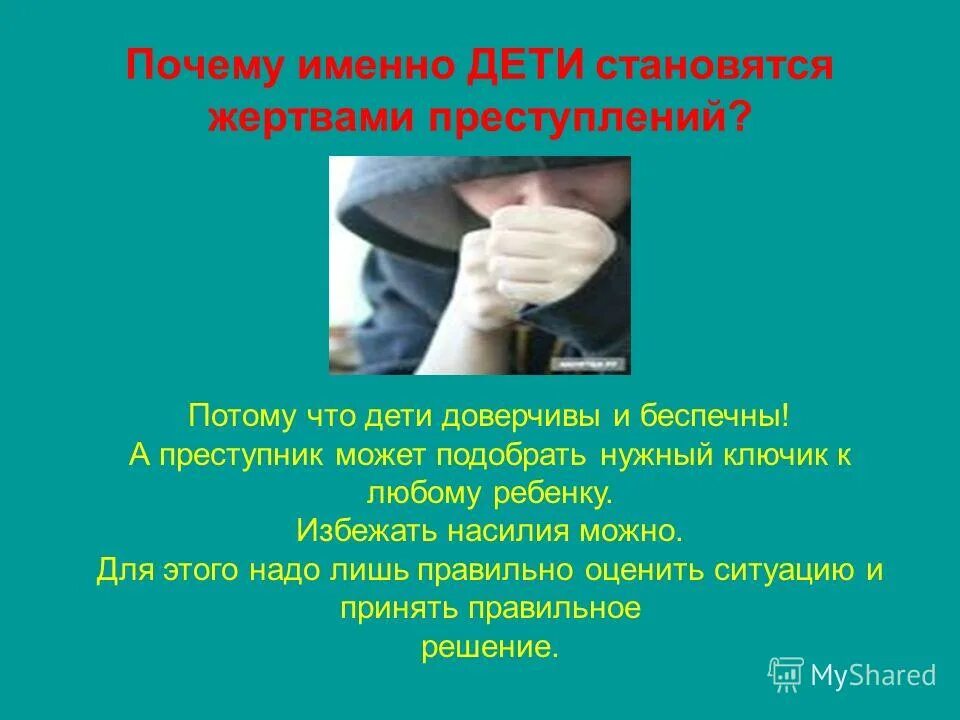 Почему именно ДЕТИ становятся жертвами преступлений?

Потому что дети доверчивы и беспечны!
А преступник может подобрать нужный ключик к любому ребенку.
Избежать насилия можно.
Для этого надо лишь правильно оценить ситуацию и принять правильное
решение.

MyShared